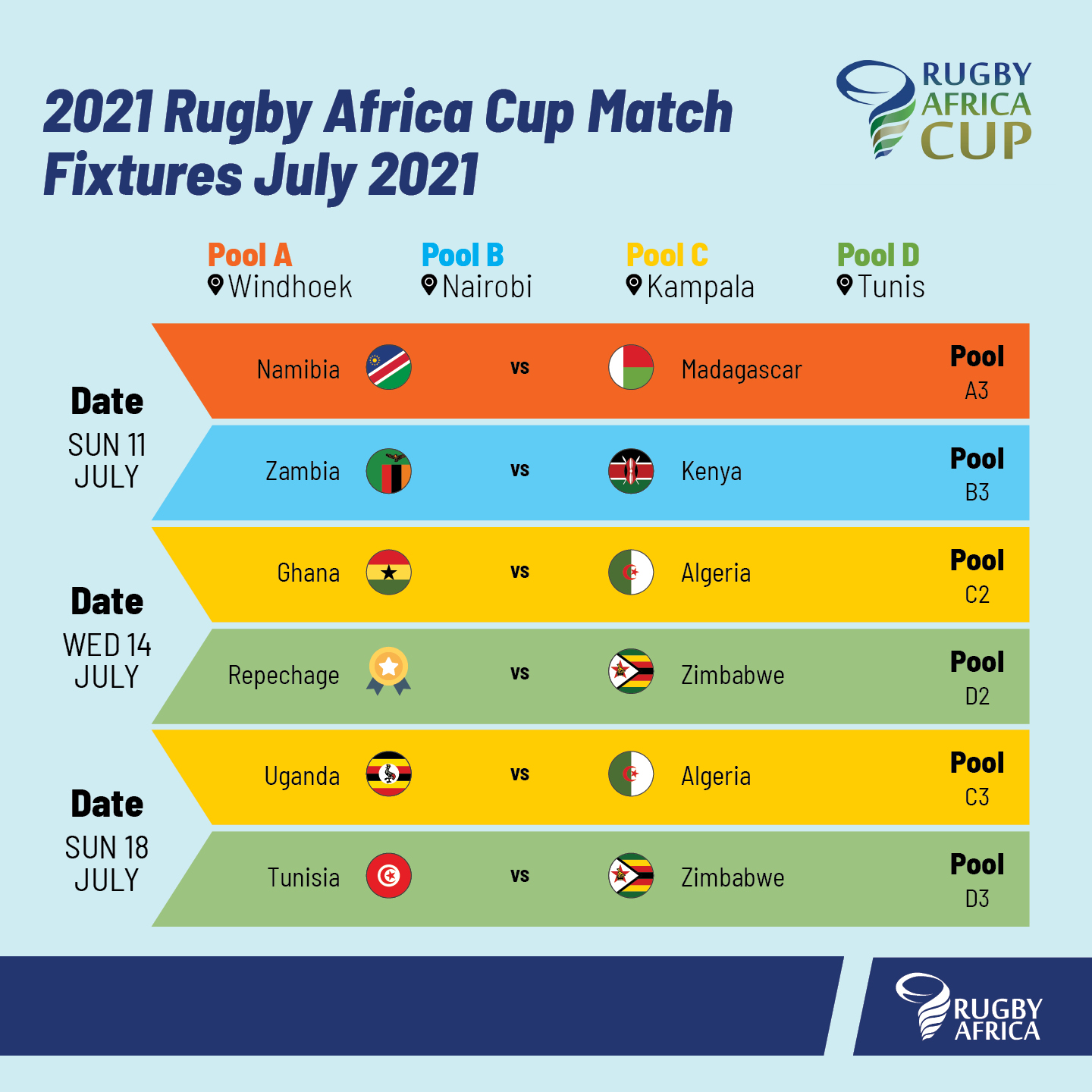 2021 Rugby Africa Cup Match Fixtures July 2021

RUGBY AFRICA CUP

Pool A
Windhoek

Pool B
Nairobi

Pool C
Kampala

Pool D
Tunis

Date
SUN 11 JULY

Namibia vs Madagascar
Pool A3

Zambia vs Kenya
Pool B3

Date
WED 14 JULY

Ghana vs Algeria
Pool C2

Repechage vs Zimbabwe
Pool D2

Date
SUN 18 JULY

Uganda vs Algeria
Pool C3

Tunisia vs Zimbabwe
Pool D3

RUGBY AFRICA